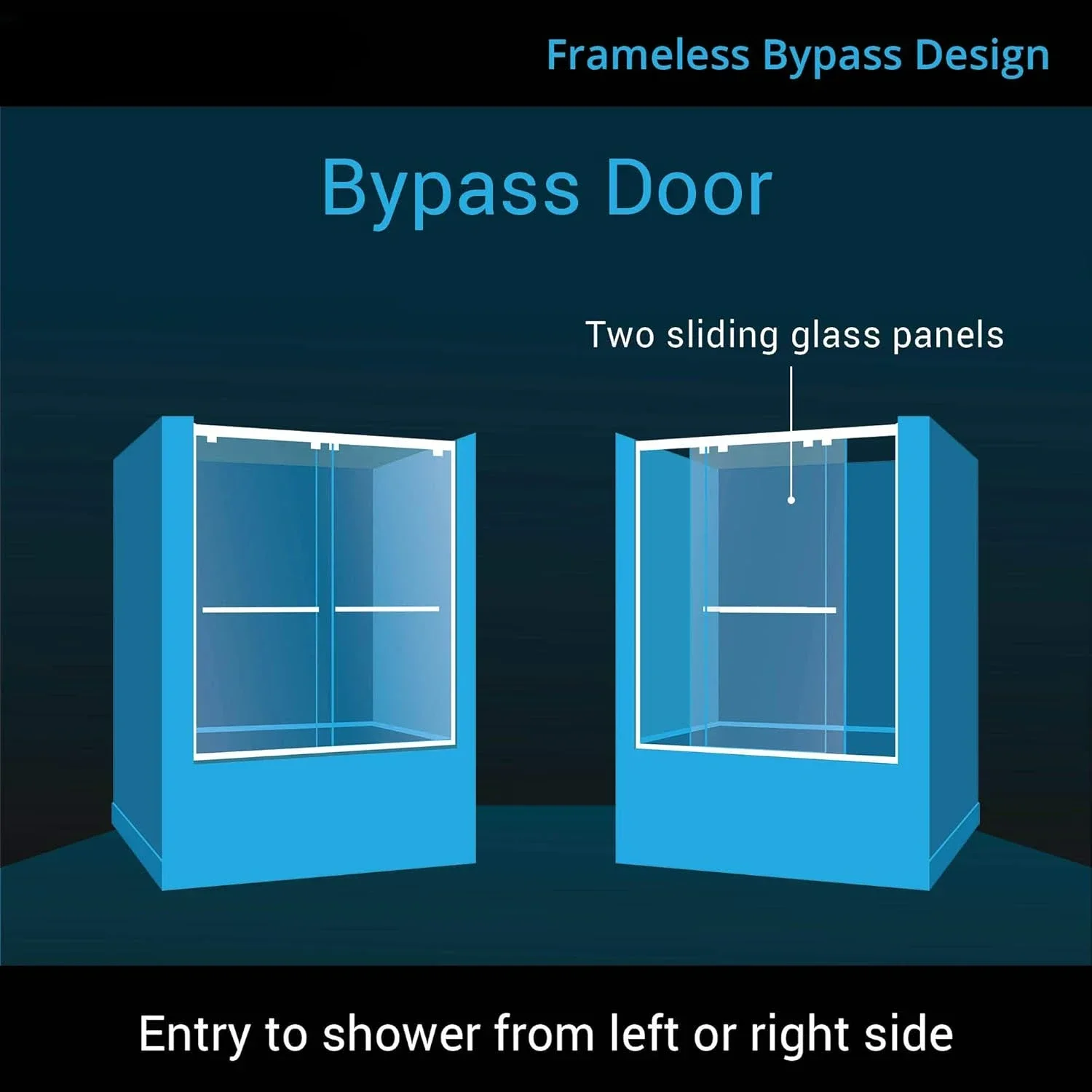 Frameless Bypass Design

Bypass Door

Two sliding glass panels

Entry to shower from left or right side